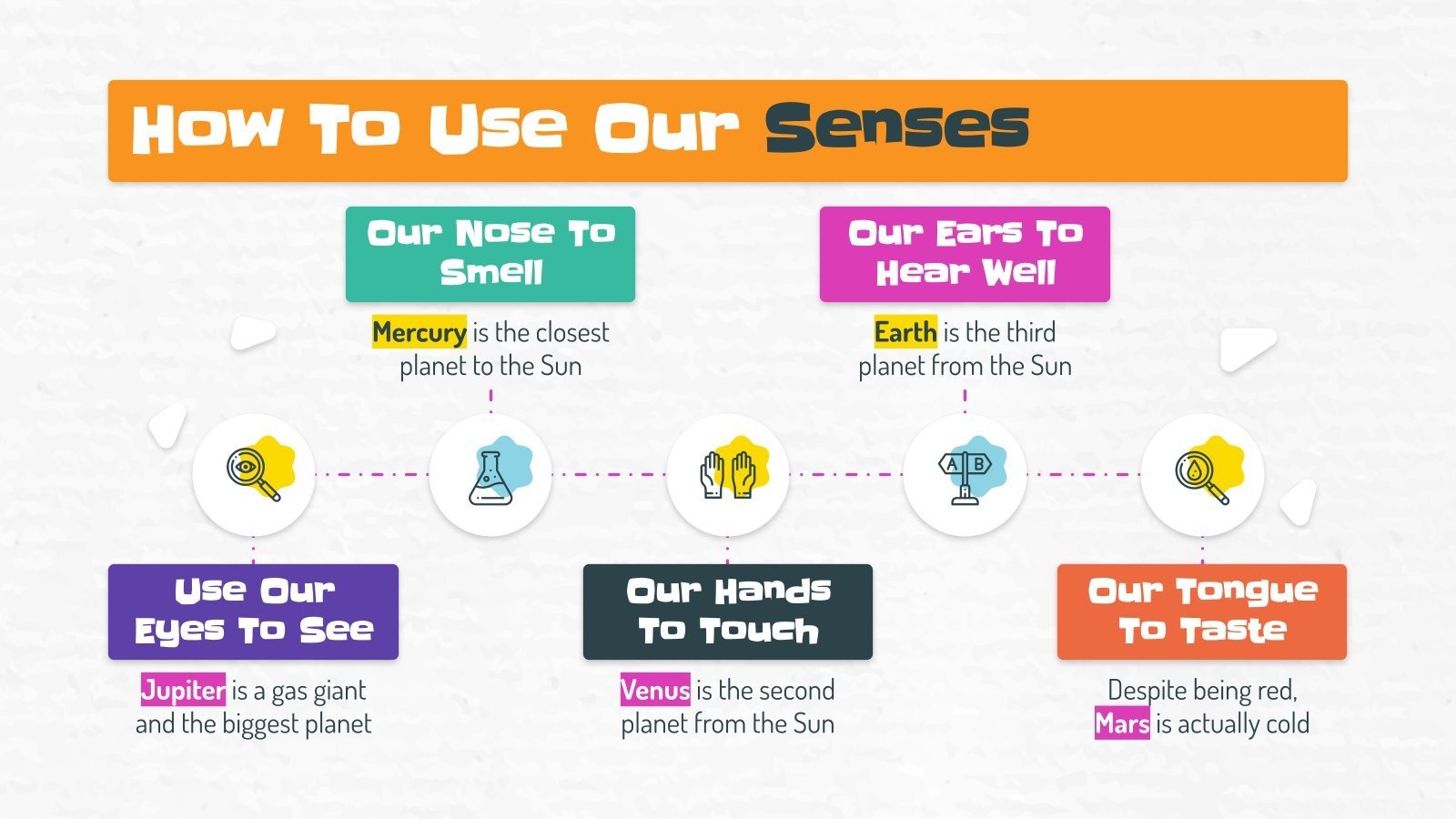 How To Use Our Senses

Our Nose To Smell

Mercury is the closest planet to the Sun

Our Ears To Hear Well

Earth is the third planet from the Sun

A B

Use Our Eyes To See

Jupiter is a gas giant and the biggest planet

Our Hands To Touch

Venus is the second planet from the Sun

Our Tongue To Taste

Despite being red, Mars is actually cold